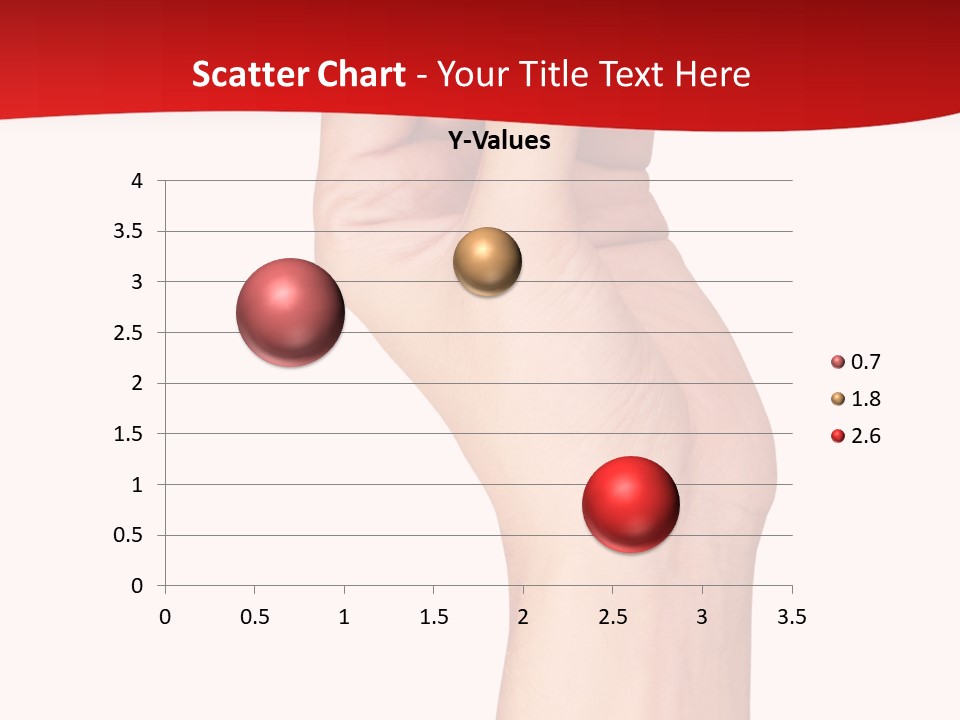 Scatter Chart - Your Title Text Here

Y-Values

4
3.5
3
2.5
2
1.5
1
0.5
0

0 0.5 1 1.5 2 2.5 3 3.5

0.7
1.8
2.6